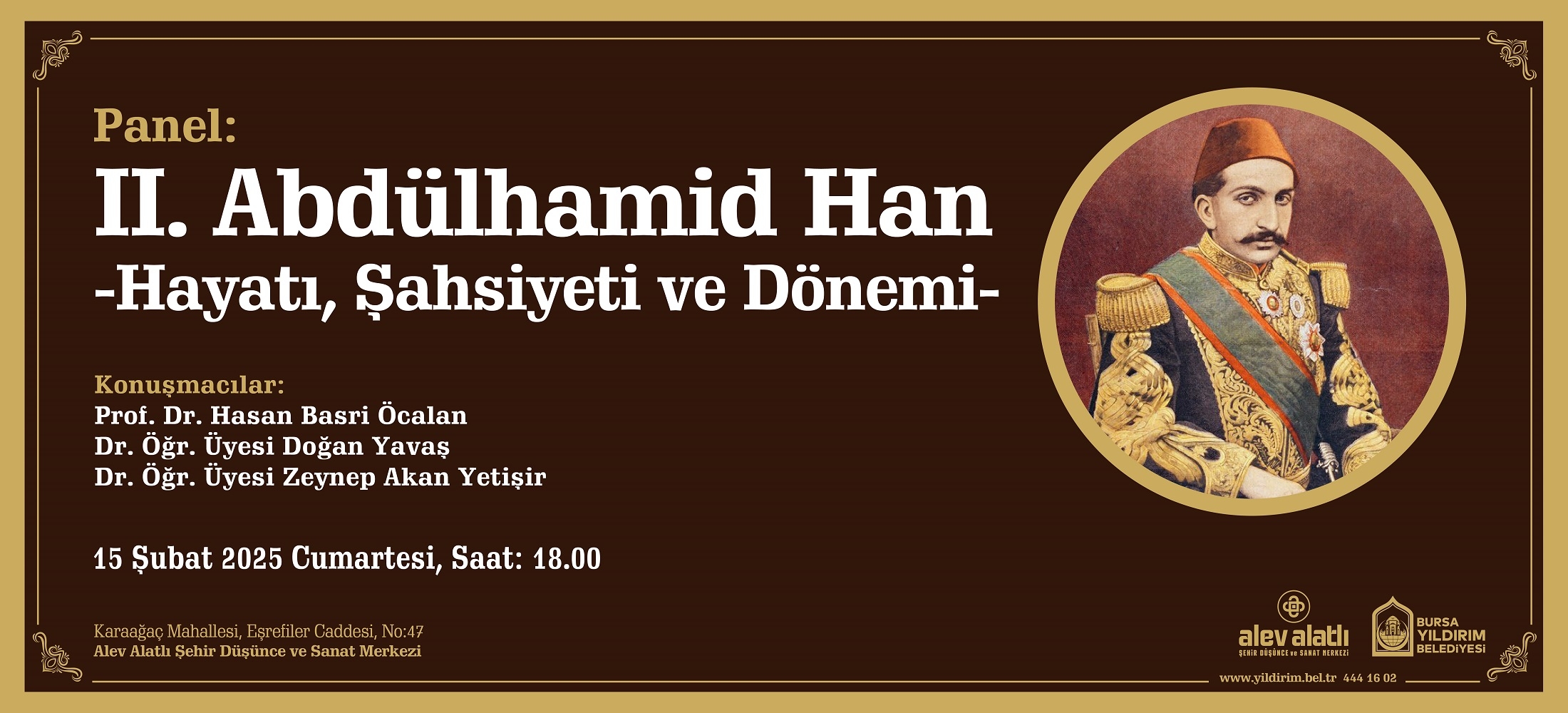 Panel:
II. Abdülhamid Han
-Hayatı, Şahsiyeti ve Dönemi-

Konuşmacılar:
Prof. Dr. Hasan Basri Öcalan
Dr. Öğr. Üyesi Doğan Yavaş
Dr. Öğr. Üyesi Zeynep Akan Yetişir

15 Şubat 2025 Cumartesi, Saat: 18.00

Karaağaç Mahallesi, Eşrefiler Caddesi, No:47
Alev Alatlı Şehir Düşünce ve Sanat Merkezi

alev alatlı
ŞEHİR DÜŞÜNCE ve SANAT MERKEZİ

BURSA
YILDIRIM
BELEDİYESİ

www.yildirim.bel.tr 444 16 02